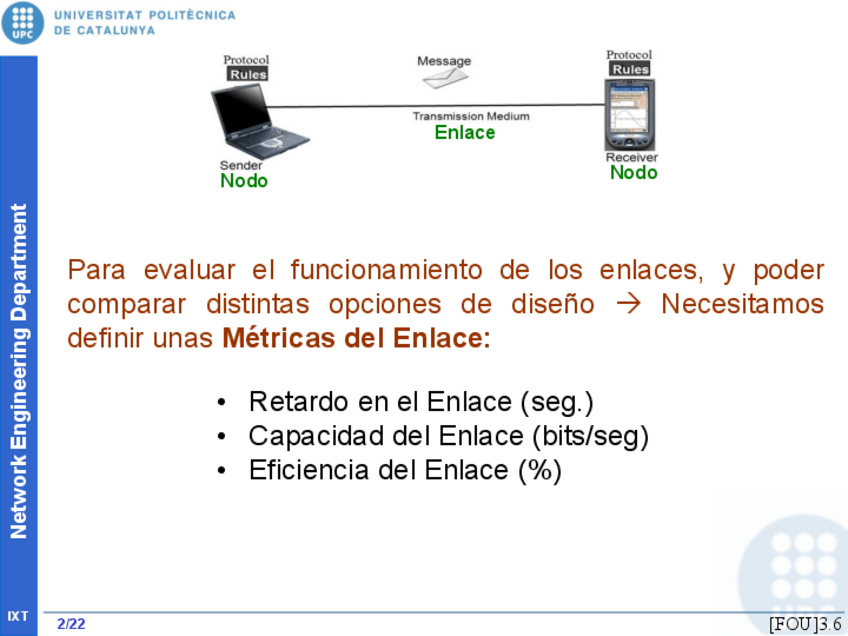 UPC
UNIVERSITAT POLITÈCNICA DE CATALUNYA

Network Engineering Department

Protocol
Rules

Message

Protocol
Rules

Transmission Medium
Enlace

Sender
Nodo

Receiver
Nodo

Para evaluar el funcionamiento de los enlaces, y poder comparar distintas opciones de diseño → Necesitamos definir unas **Métricas del Enlace:**

• Retardo en el Enlace (seg.)
• Capacidad del Enlace (bits/seg)
• Eficiencia del Enlace (%)

IXT

2/22

[FOU]3.6